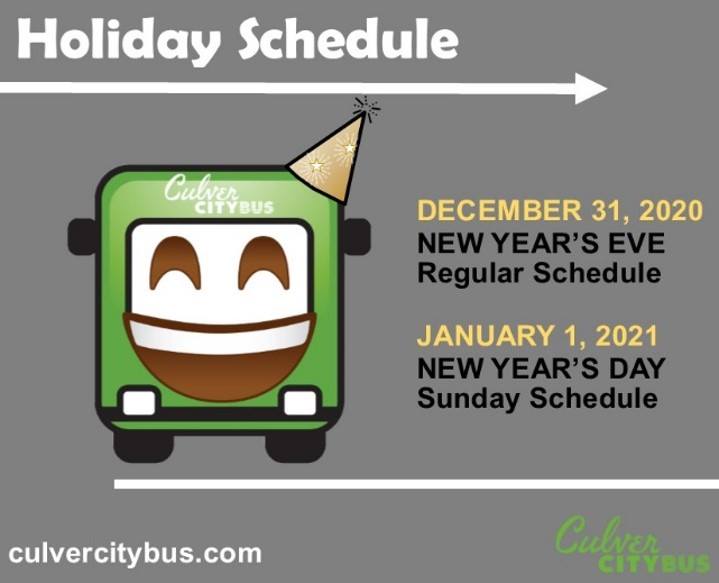 Holiday Schedule

Culver CITYBUS

DECEMBER 31, 2020
NEW YEAR'S EVE
Regular Schedule

JANUARY 1, 2021
NEW YEAR'S DAY
Sunday Schedule

culvercitybus.com

Culver CITYBUS